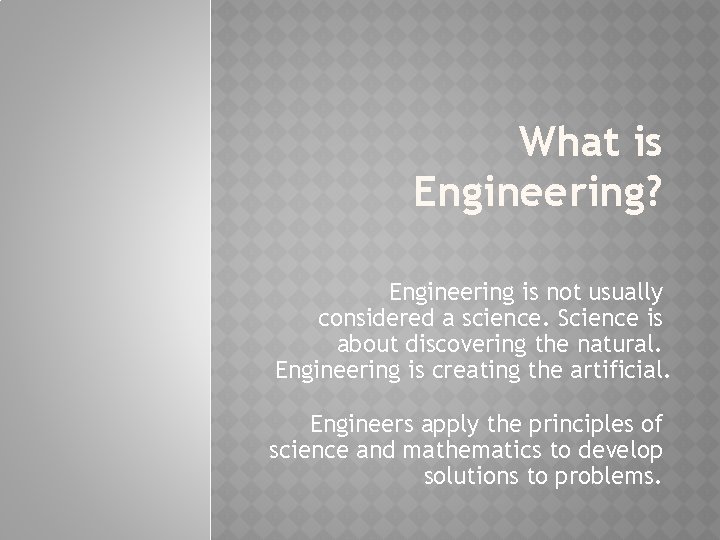 What is Engineering?

Engineering is not usually considered a science. Science is about discovering the natural. Engineering is creating the artificial.

Engineers apply the principles of science and mathematics to develop solutions to problems.